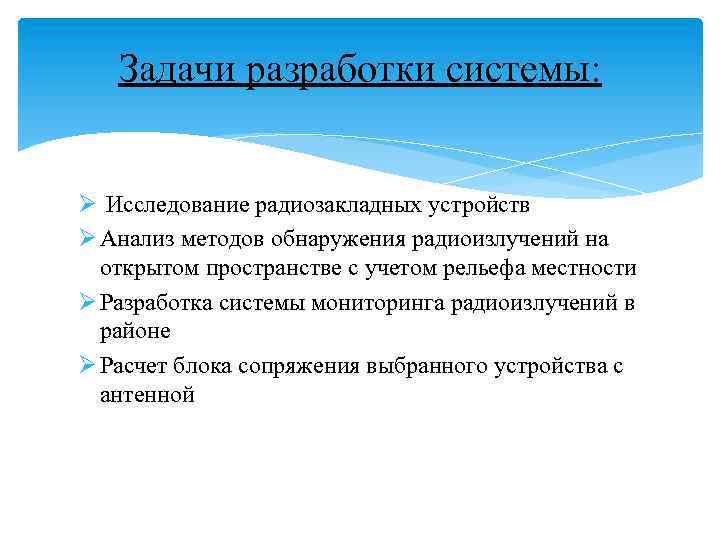 Задачи разработки системы:

➢ Исследование радиозакладных устройств

➢ Анализ методов обнаружения радиоизлучений на открытом пространстве с учетом рельефа местности

➢ Разработка системы мониторинга радиоизлучений в районе

➢ Расчет блока сопряжения выбранного устройства с антенной